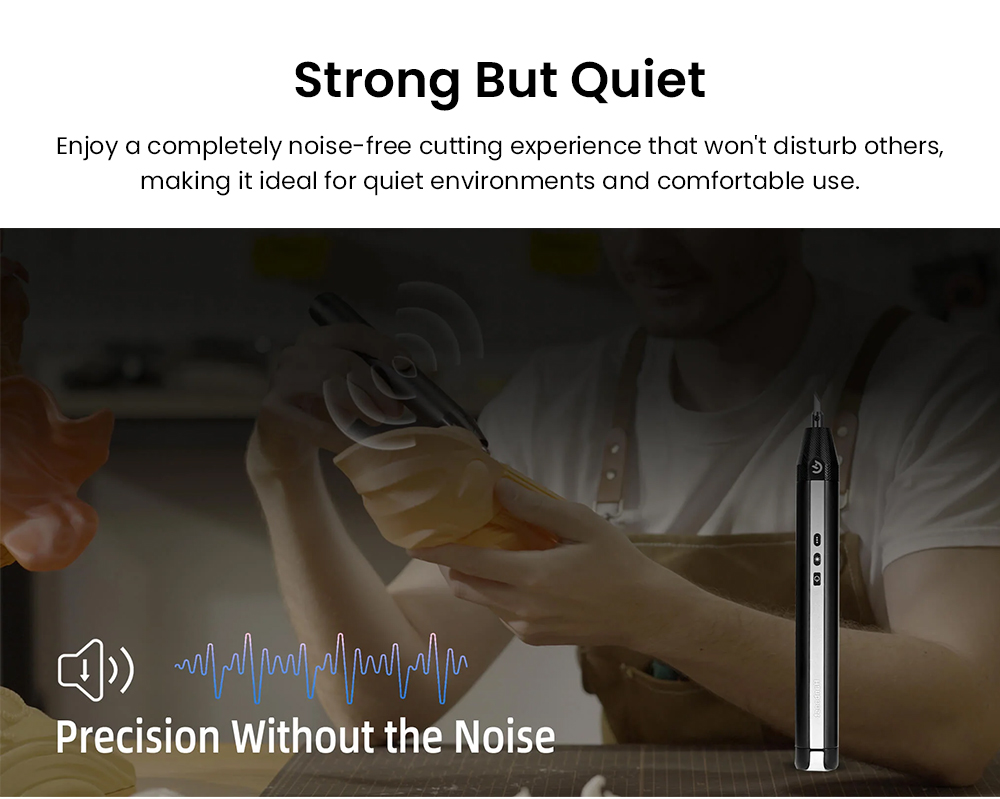 Strong But Quiet

Enjoy a completely noise-free cutting experience that won't disturb others, making it ideal for quiet environments and comfortable use.

Precision Without the Noise